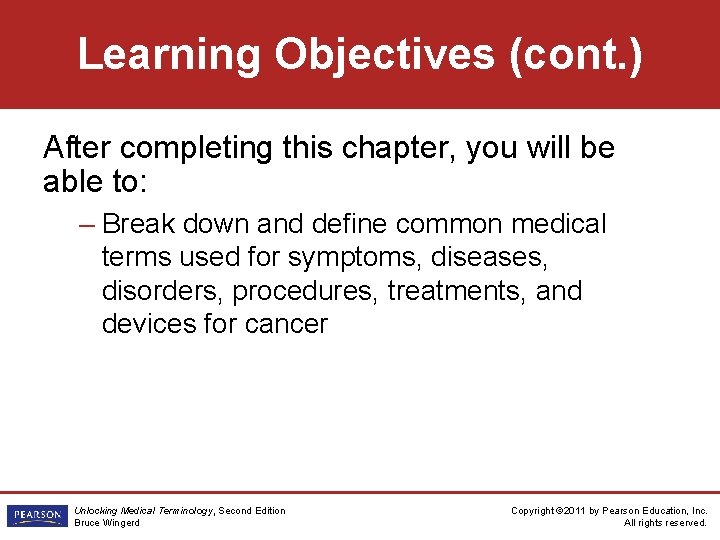 Learning Objectives (cont.)

After completing this chapter, you will be able to:

– Break down and define common medical terms used for symptoms, diseases, disorders, procedures, treatments, and devices for cancer

PEARSON

Unlocking Medical Terminology, Second Edition
Bruce Wingerd

Copyright ©2011 by Pearson Education, Inc.
All rights reserved.